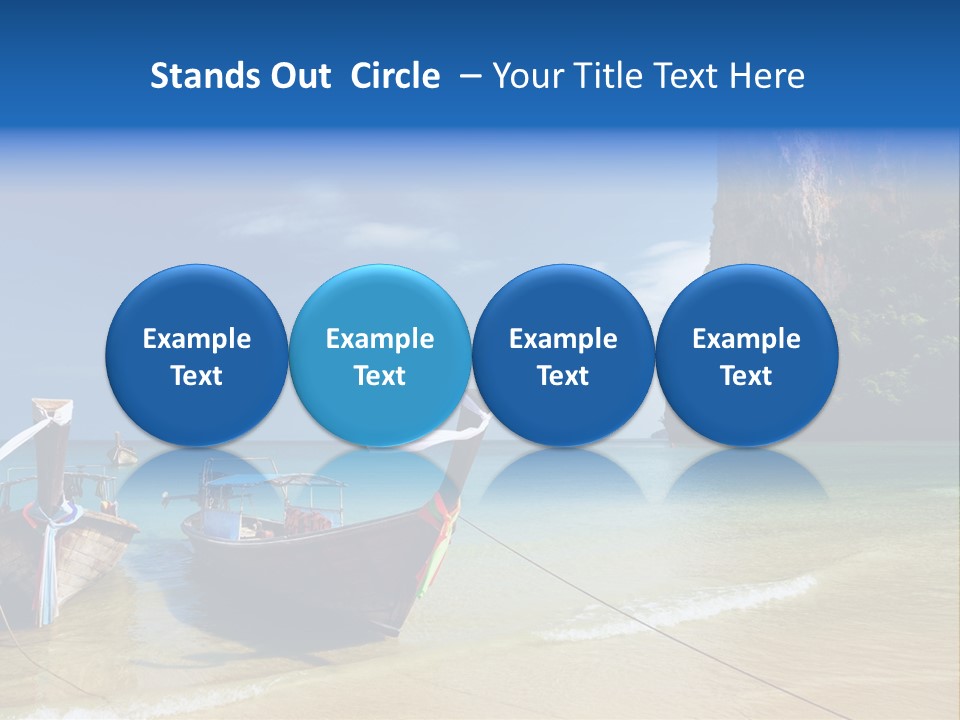 Stands Out Circle – Your Title Text Here

Example Text

Example Text

Example Text

Example Text